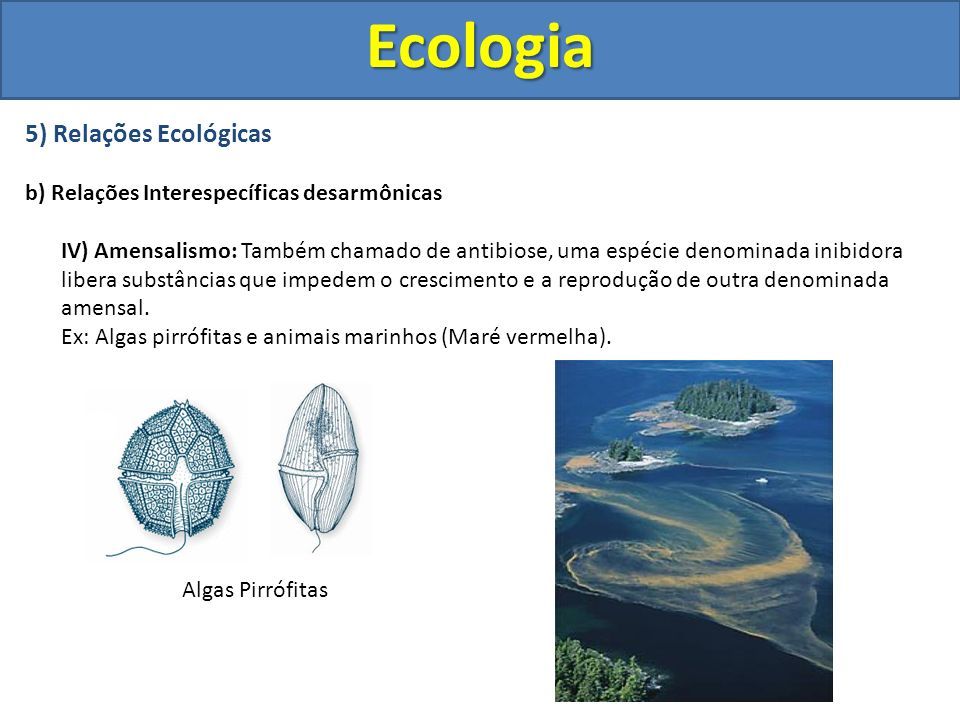 Ecologia

5) Relações Ecológicas

b) Relações Interespecíficas desarmônicas

IV) Amensalismo: Também chamado de antibiose, uma espécie denominada inibidora libera substâncias que impedem o crescimento e a reprodução de outra denominada amensal.
Ex: Algas pirrófitas e animais marinhos (Maré vermelha).

Algas Pirrófitas